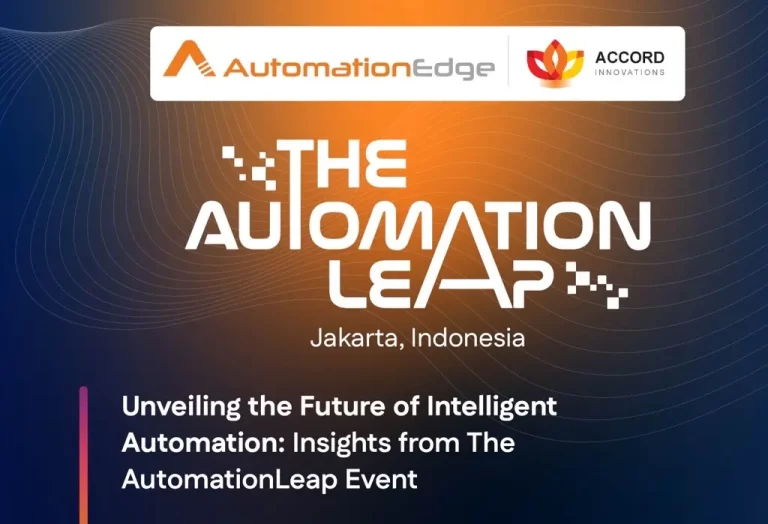 AutomationEdge

ACCORD
INNOVATIONS

THE AUTOMATION LEAP

Jakarta, Indonesia

Unveiling the Future of Intelligent Automation: Insights from The AutomationLeap Event